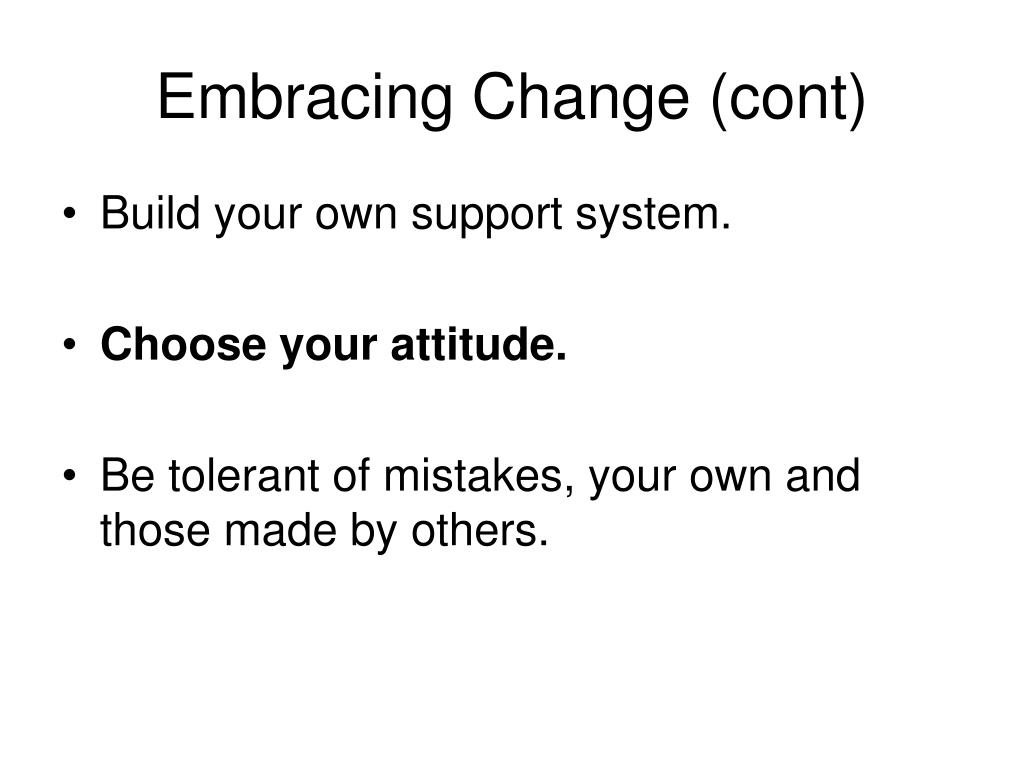 Embracing Change (cont)

• Build your own support system.

• Choose your attitude.

• Be tolerant of mistakes, your own and those made by others.